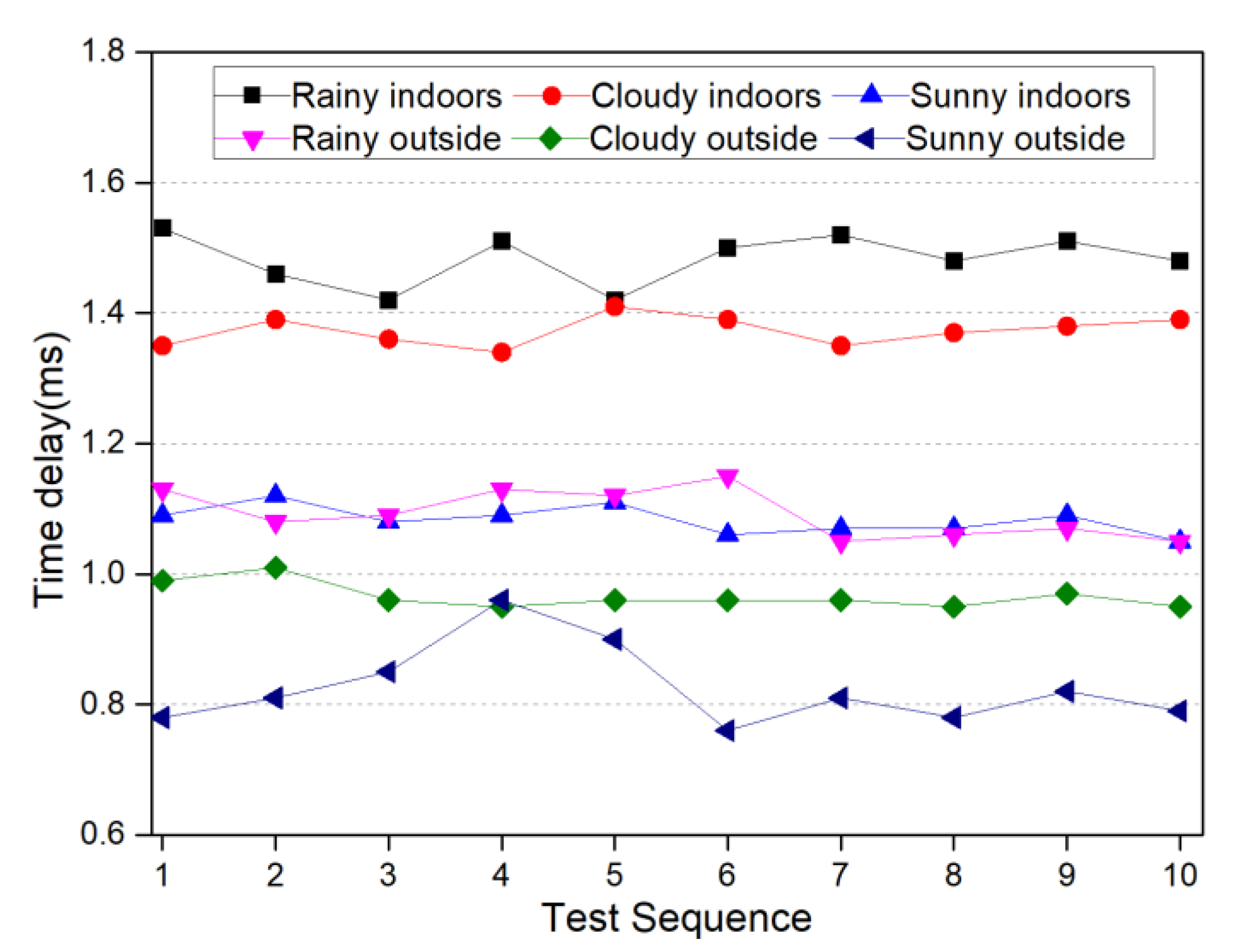 Rainy indoors
Cloudy indoors
Sunny indoors
Rainy outside
Cloudy outside
Sunny outside

Time delay(ms)

1.8
1.6
1.4
1.2
1.0
0.8
0.6

1
2
3
4
5
6
7
8
9
10

Test Sequence